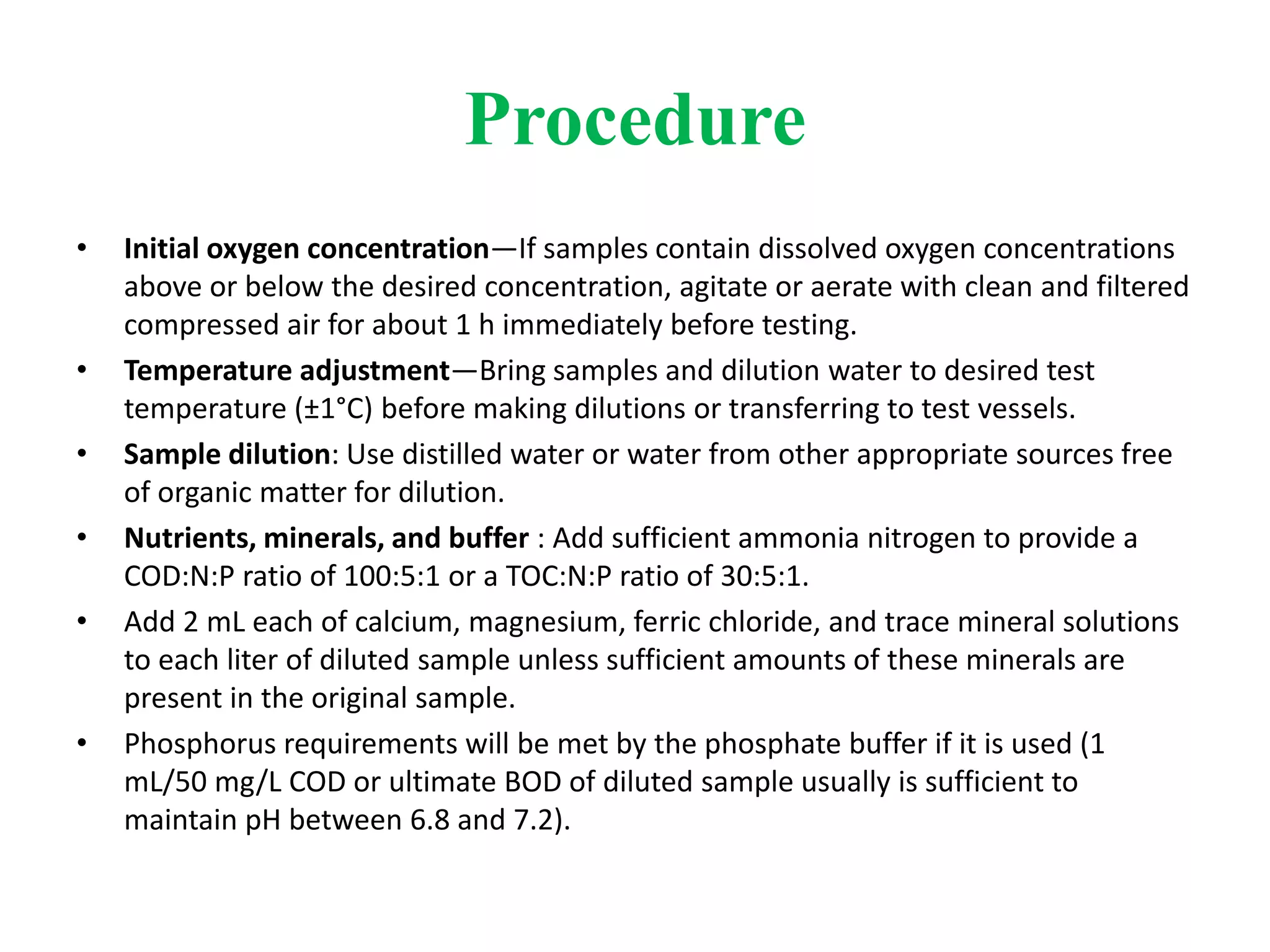 Procedure

• Initial oxygen concentration—If samples contain dissolved oxygen concentrations above or below the desired concentration, agitate or aerate with clean and filtered compressed air for about 1 h immediately before testing.

• Temperature adjustment—Bring samples and dilution water to desired test temperature (±1°C) before making dilutions or transferring to test vessels.

• Sample dilution: Use distilled water or water from other appropriate sources free of organic matter for dilution.

• Nutrients, minerals, and buffer : Add sufficient ammonia nitrogen to provide a COD:N:P ratio of 100:5:1 or a TOC:N:P ratio of 30:5:1.

• Add 2 mL each of calcium, magnesium, ferric chloride, and trace mineral solutions to each liter of diluted sample unless sufficient amounts of these minerals are present in the original sample.

• Phosphorus requirements will be met by the phosphate buffer if it is used (1 mL/50 mg/L COD or ultimate BOD of diluted sample usually is sufficient to maintain pH between 6.8 and 7.2).